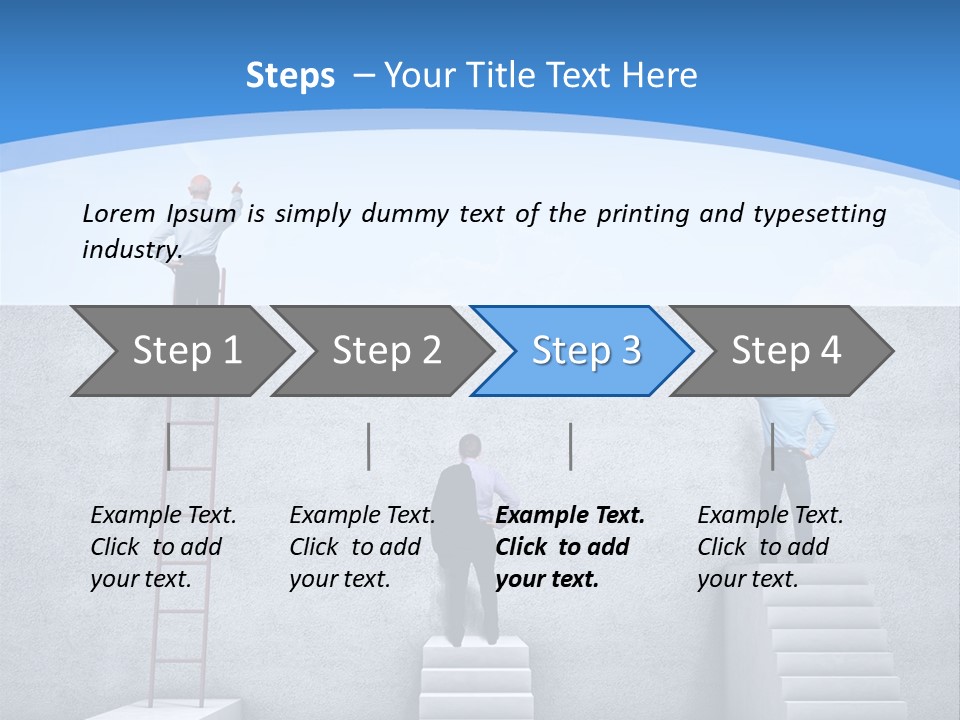 Steps – Your Title Text Here

Lorem Ipsum is simply dummy text of the printing and typesetting industry.

Step 1

Step 2

Step 3

Step 4

Example Text. Click to add your text.

Example Text. Click to add your text.

Example Text. Click to add your text.

Example Text. Click to add your text.